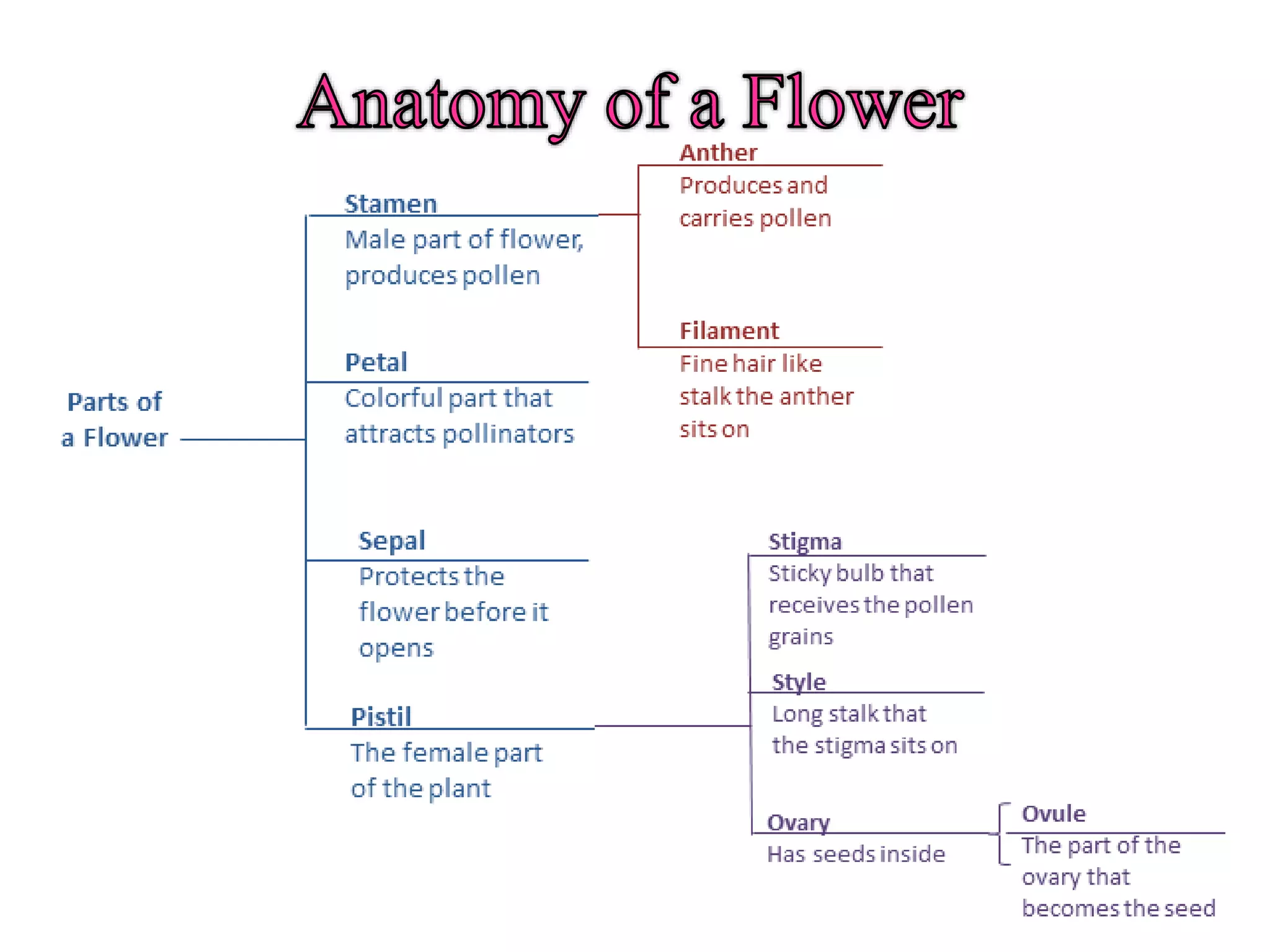 Anatomy of a Flower

Parts of a Flower

Stamen
Male part of flower, produces pollen

Anther
Produces and carries pollen

Filament
Fine hair like stalk the anther sits on

Petal
Colorful part that attracts pollinators

Sepal
Protects the flower before it opens

Pistil
The female part of the plant

Stigma
Sticky bulb that receives the pollen grains

Style
Long stalk that the stigma sits on

Ovary
Has seeds inside

Ovule
The part of the ovary that becomes the seed